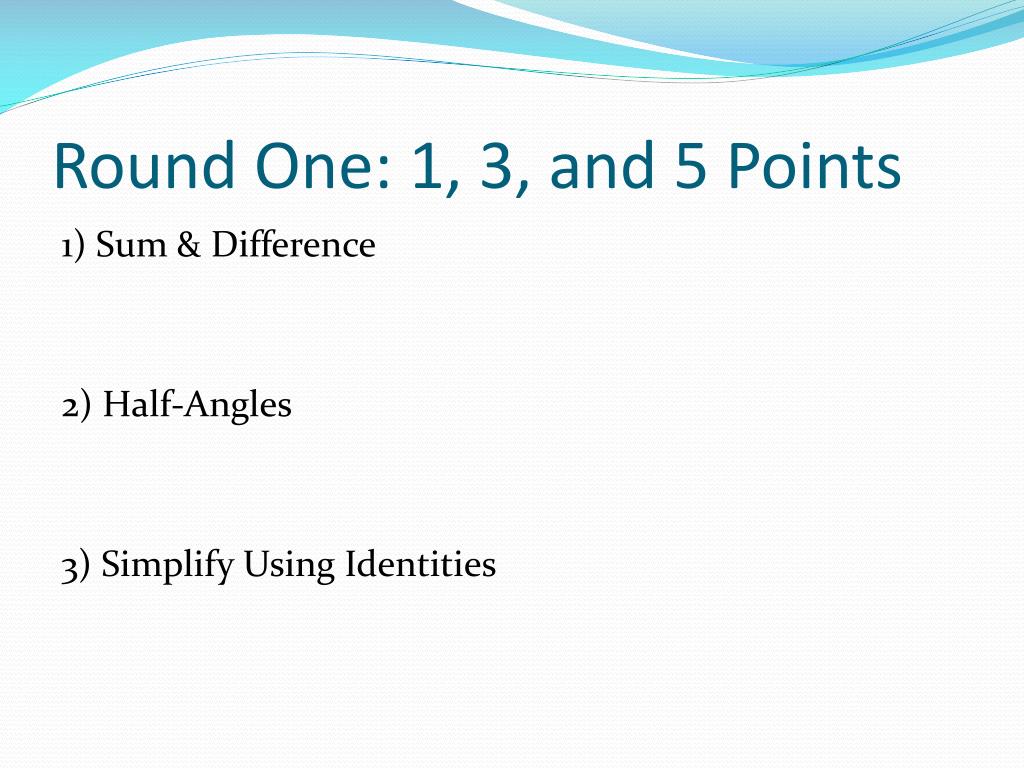 Round One: 1, 3, and 5 Points

1) Sum & Difference

2) Half-Angles

3) Simplify Using Identities